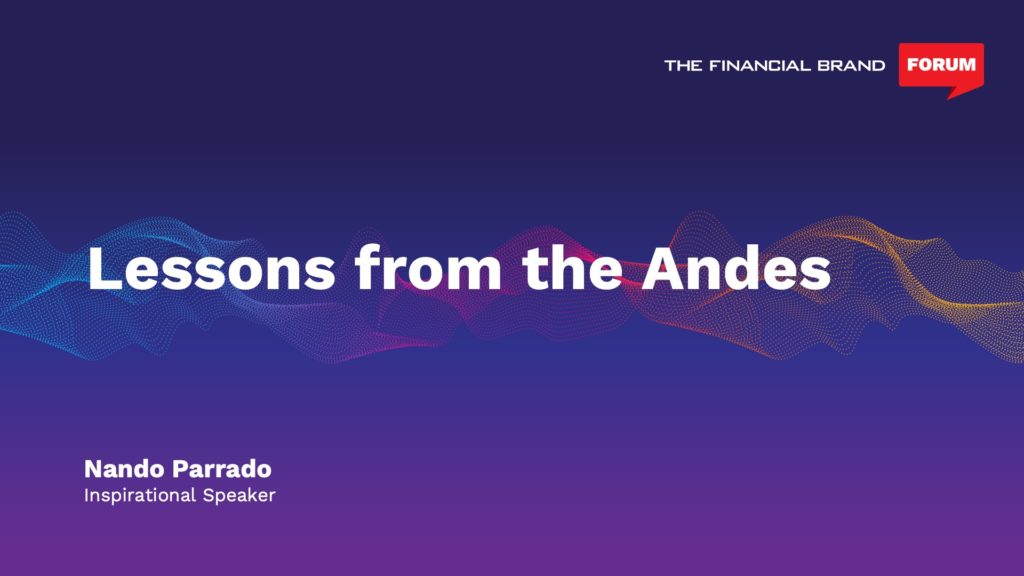 THE FINANCIAL BRAND FORUM

Lessons from the Andes

Nando Parrado
Inspirational Speaker